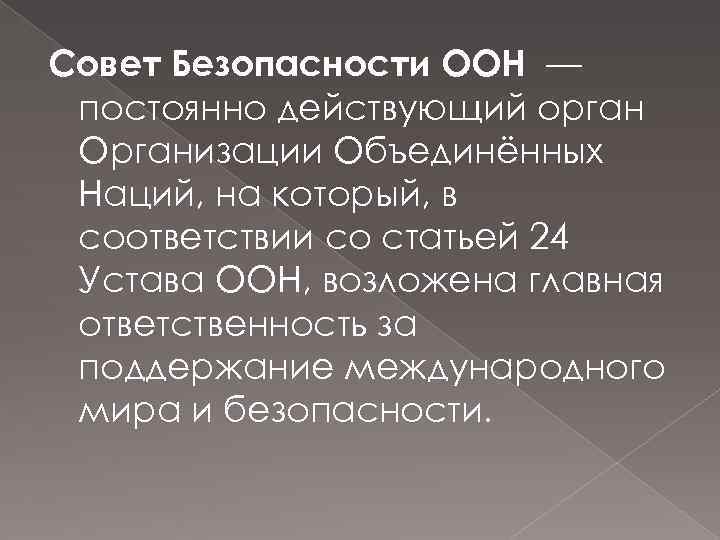 Совет Безопасности ООН — постоянно действующий орган Организации Объединённых Наций, на который, в соответствии со статьей 24 Устава ООН, возложена главная ответственность за поддержание международного мира и безопасности.